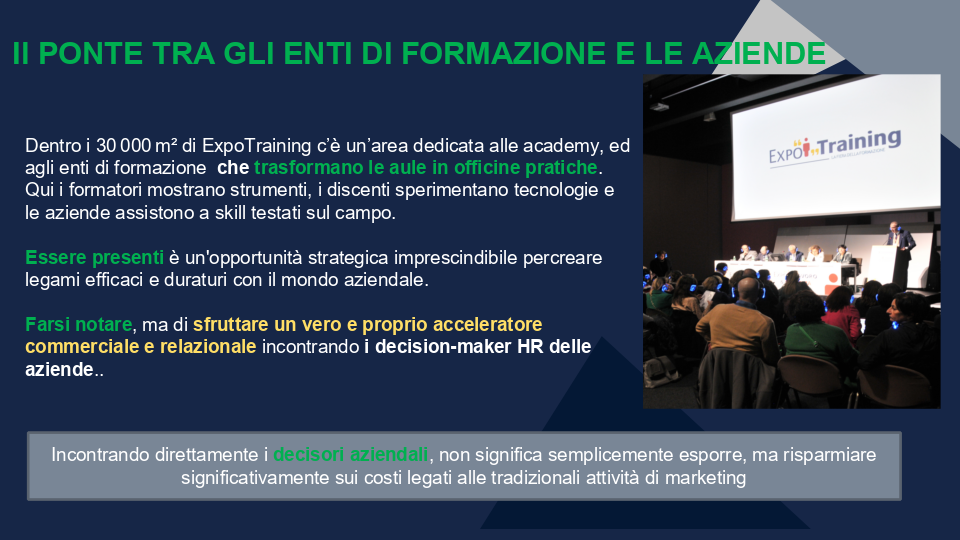 Il PONTE TRA GLI ENTI DI FORMAZIONE E LE AZIENDE

Dentro i 30 000 m² di ExpoTraining c'è un'area dedicata alle academy, ed agli enti di formazione che trasformano le aule in officine pratiche. Qui i formatori mostrano strumenti, i discenti sperimentano tecnologie e le aziende assistono a skill testati sul campo.

Essere presenti è un'opportunità strategica imprescindibile percreare legami efficaci e duraturi con il mondo aziendale.

Farsi notare, ma di sfruttare un vero e proprio acceleratore commerciale e relazionale incontrando i decision-maker HR delle aziende..

EXPO Training

Incontrando direttamente i decisori aziendali, non significa semplicemente esporre, ma risparmiare significativamente sui costi legati alle tradizionali attività di marketing